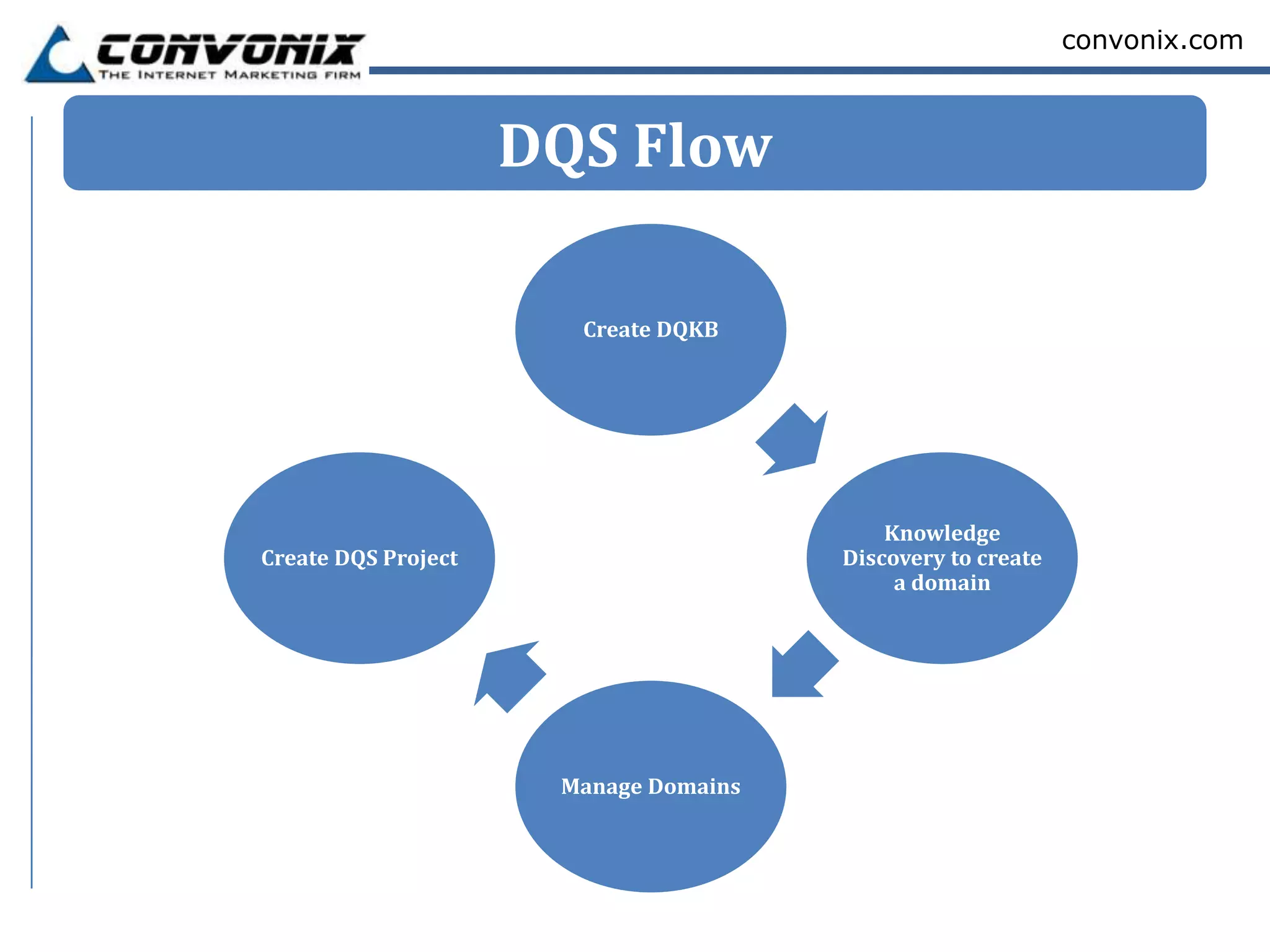 CONVONIX
THE INTERNET MARKETING FIRM

convonix.com

DQS Flow

Create DQKB

Knowledge Discovery to create a domain

Manage Domains

Create DQS Project